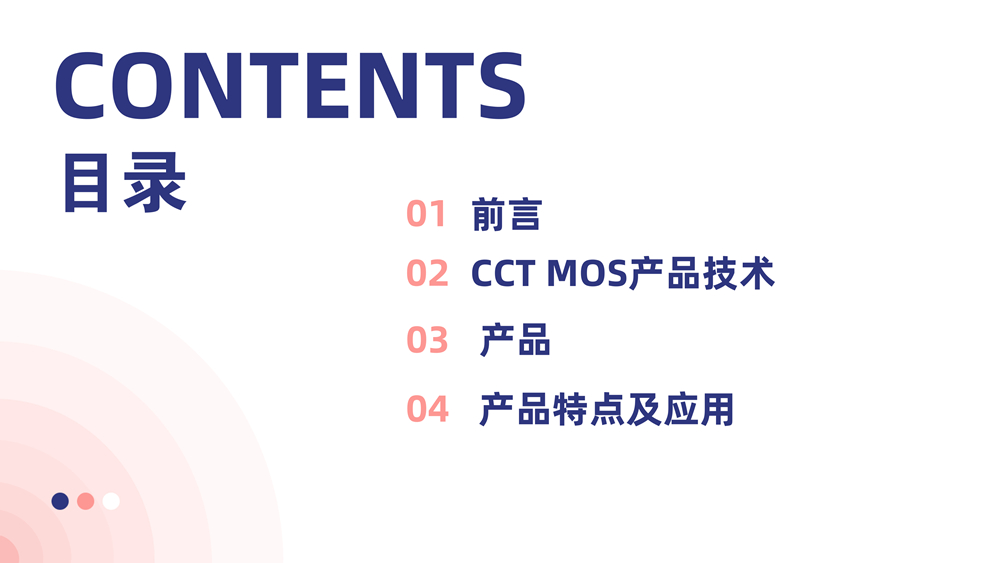 CONTENTS
目录

01 前言
02 CCT MOS产品技术
03 产品
04 产品特点及应用